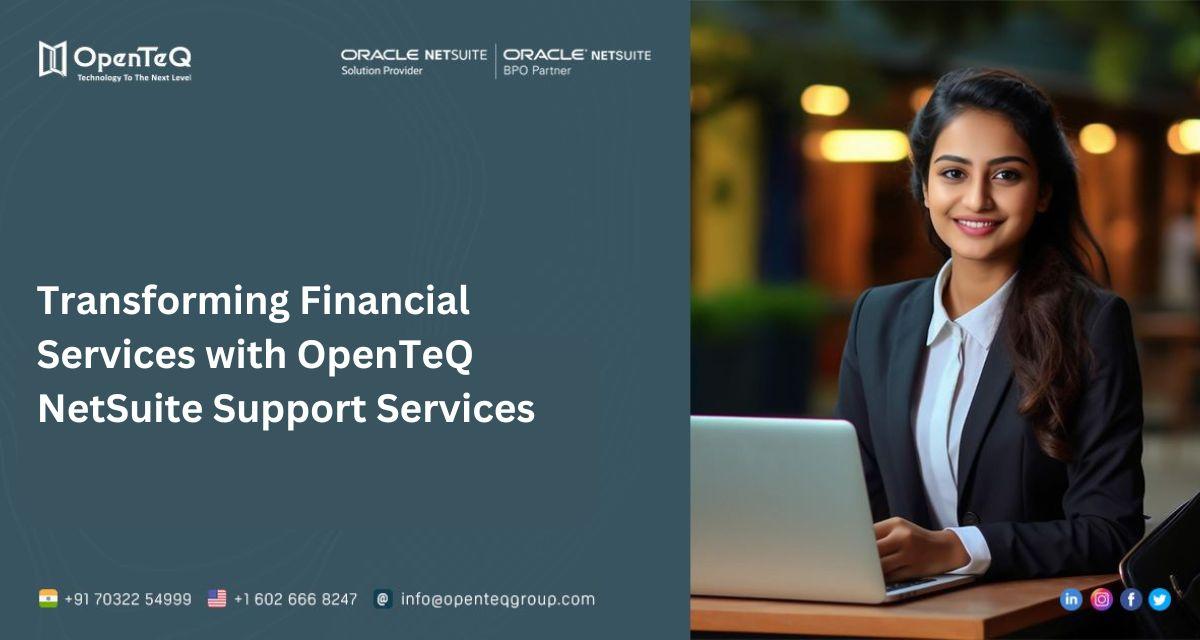 OpenTeQ
Technology To The Next Level

ORACLE NETSUITE
Solution Provider

ORACLE NETSUITE
BPO Partner

Transforming Financial Services with OpenTeQ NetSuite Support Services

+91 70322 54999 +1 602 666 8247 info@openteqgroup.com